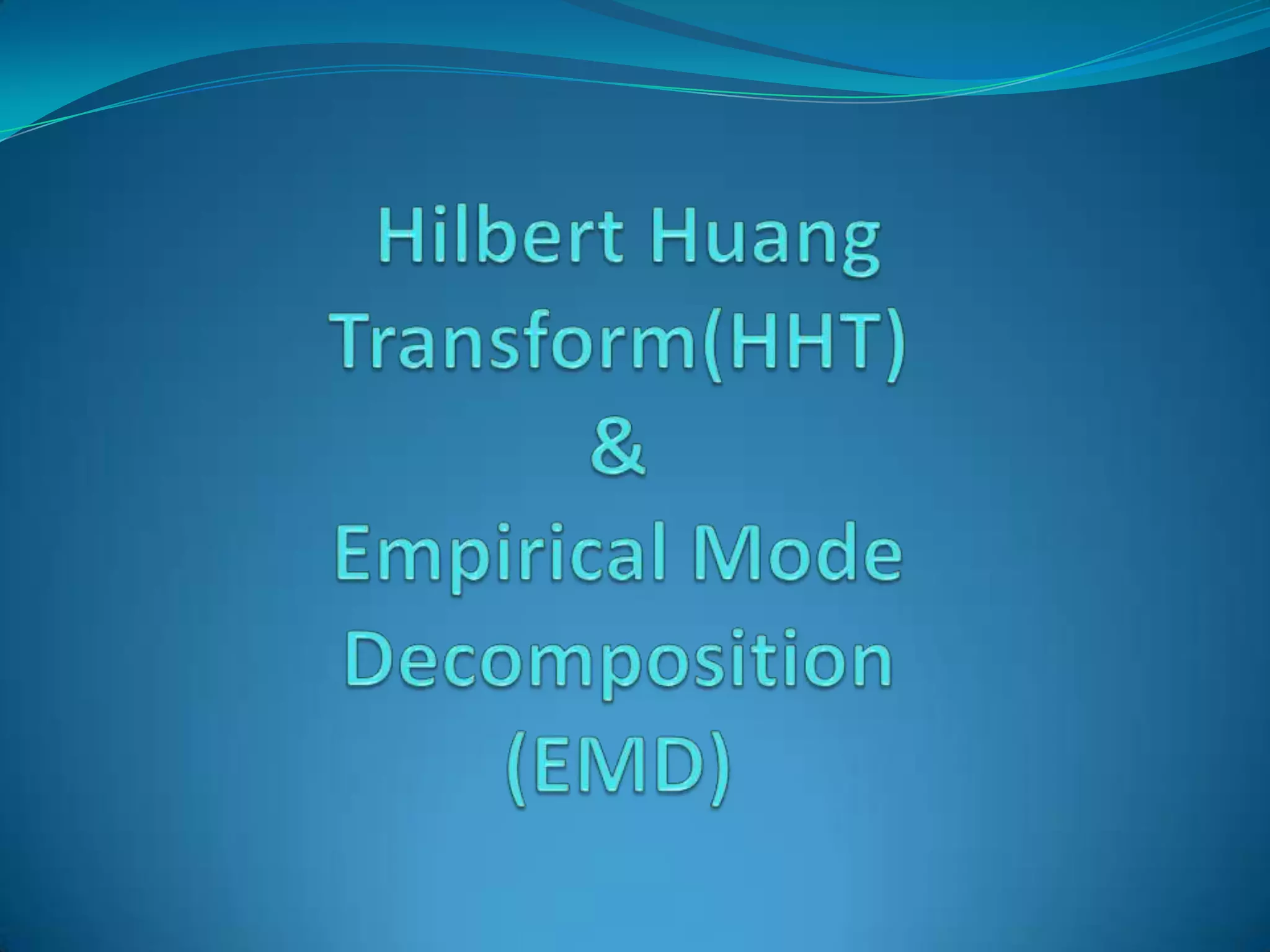 Hilbert Huang Transform(HHT)
&
Empirical Mode Decomposition (EMD)